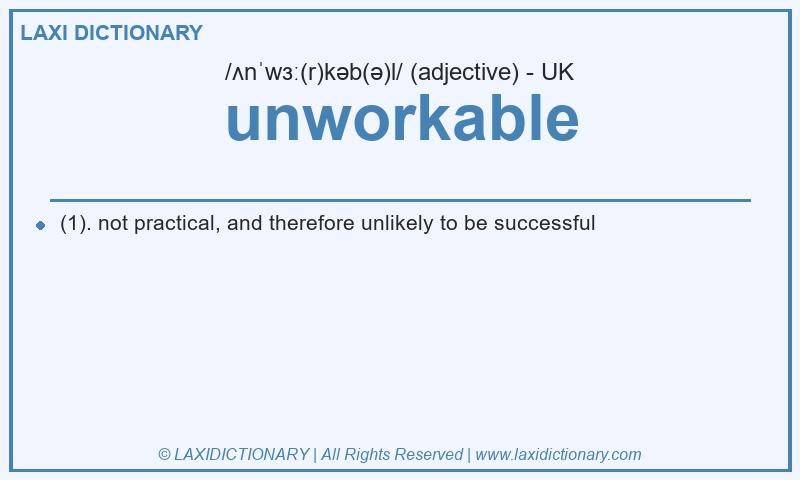 LAXI DICTIONARY

/ʌnˈwɜː(r)kəb(ə)l/ (adjective) - UK

unworkable

(1). not practical, and therefore unlikely to be successful

© LAXIDICTIONARY | All Rights Reserved | www.laxidictionary.com